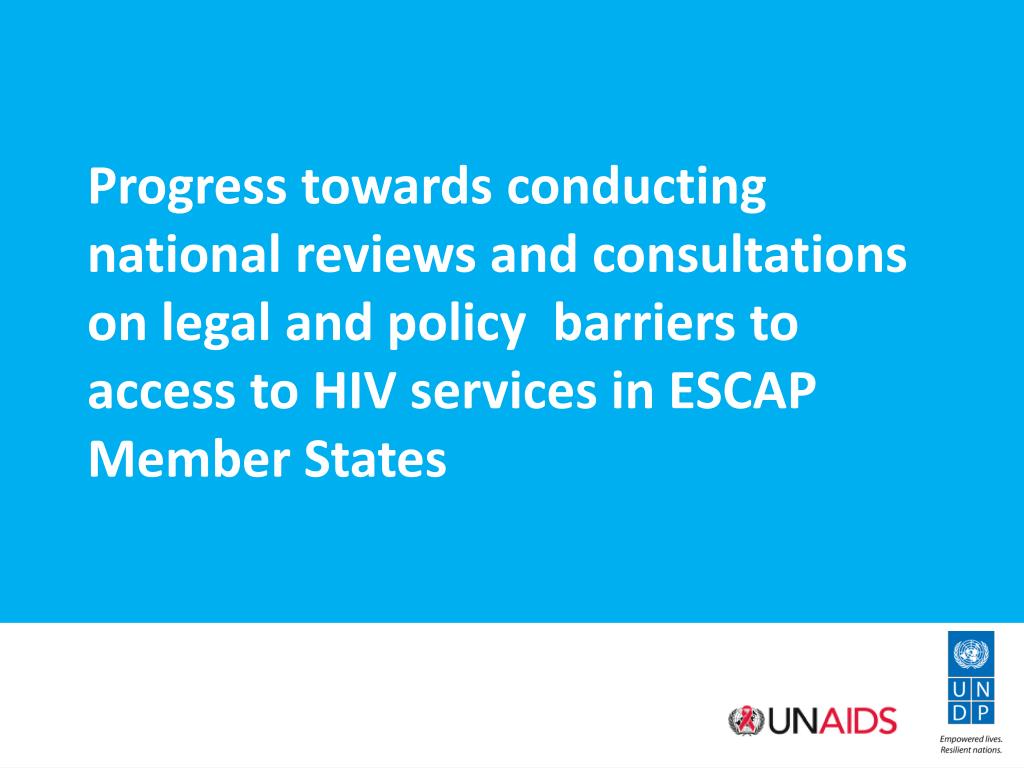 Progress towards conducting national reviews and consultations on legal and policy barriers to access to HIV services in ESCAP Member States

UNAIDS

U N
D P

Empowered lives.
Resilient nations.